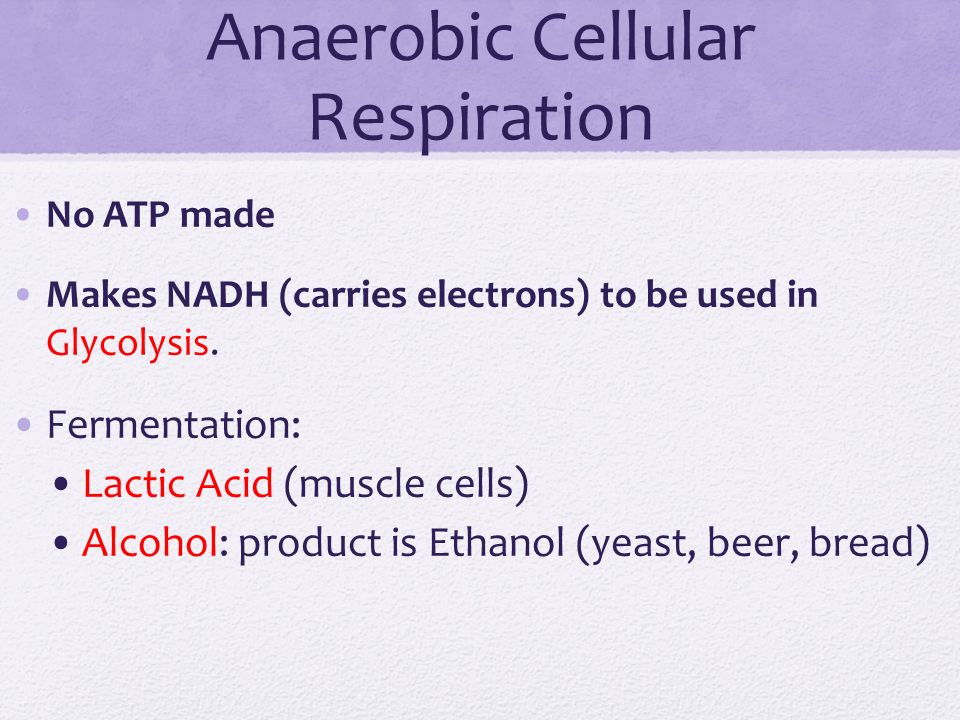 Anaerobic Cellular Respiration

• No ATP made

• Makes NADH (carries electrons) to be used in Glycolysis.

• Fermentation:
  • Lactic Acid (muscle cells)
  • Alcohol: product is Ethanol (yeast, beer, bread)